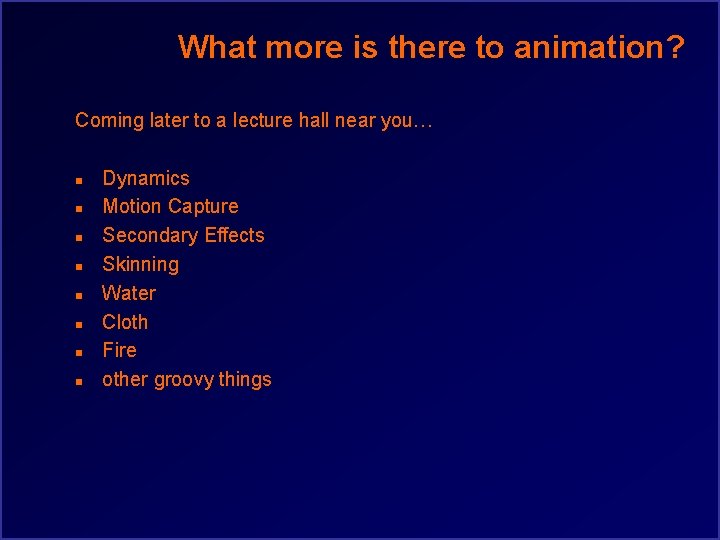 What more is there to animation?

Coming later to a lecture hall near you…

- Dynamics
- Motion Capture
- Secondary Effects
- Skinning
- Water
- Cloth
- Fire
- other groovy things